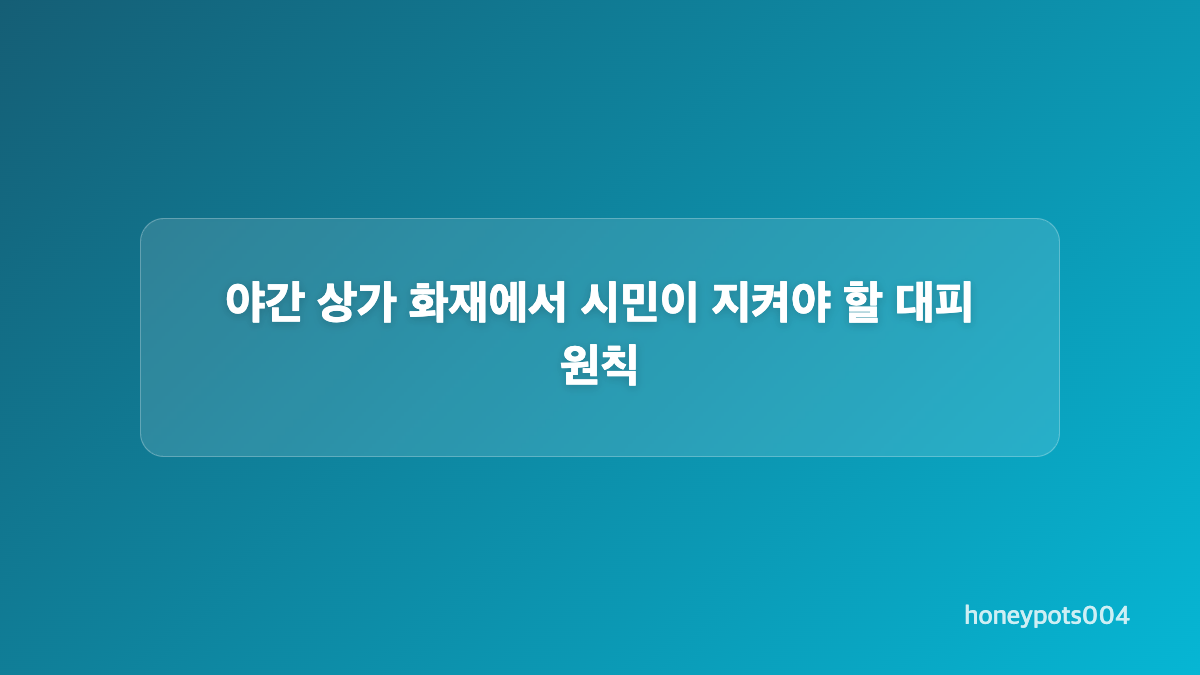 야간 상가 화재에서 시민이 지켜야 할 대피 원칙

honeypots004